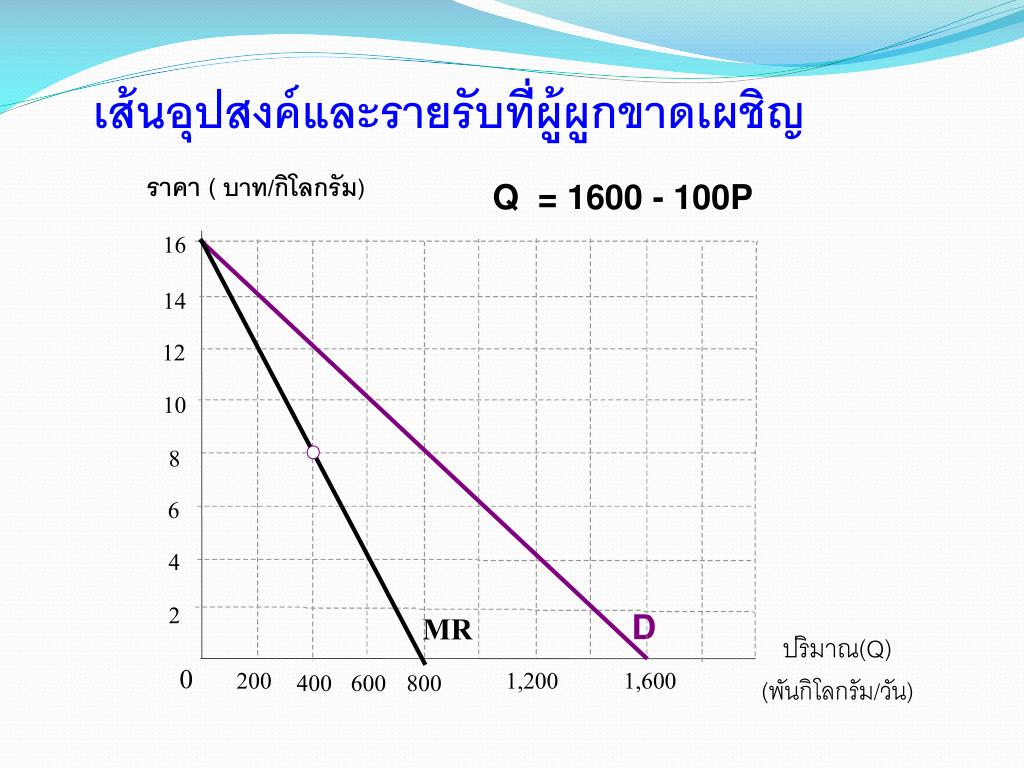 เส้นอุปสงค์และรายรับที่ผู้ผูกขาดเผชิญ

ราคา ( บาท/กิโลกรัม)

Q = 1600 - 100P

16
14
12
10
8
6
4
2
0

MR

D

200 400 600 800 1,200 1,600

ปริมาณ(Q)
(พันกิโลกรัม/วัน)